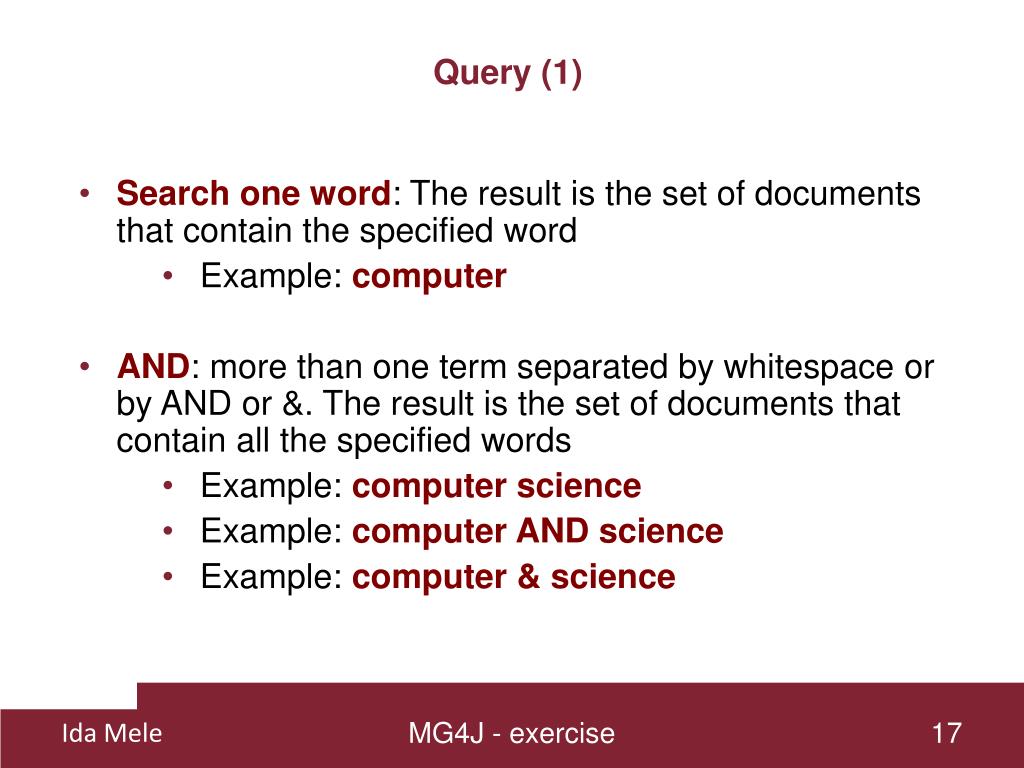 Query (1)

• Search one word: The result is the set of documents that contain the specified word
  • Example: computer

• AND: more than one term separated by whitespace or by AND or &. The result is the set of documents that contain all the specified words
  • Example: computer science
  • Example: computer AND science
  • Example: computer & science

Ida Mele

MG4J - exercise

17